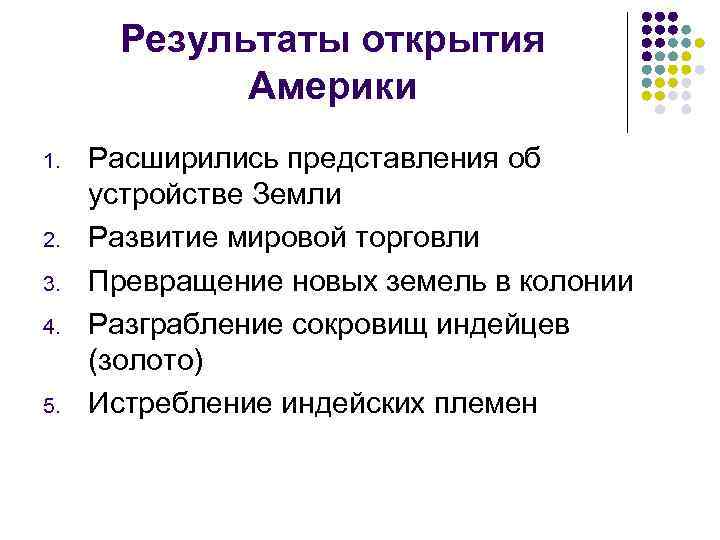 Результаты открытия Америки

1. Расширились представления об устройстве Земли
2. Развитие мировой торговли
3. Превращение новых земель в колонии
4. Разграбление сокровищ индейцев (золото)
5. Истребление индейских племен